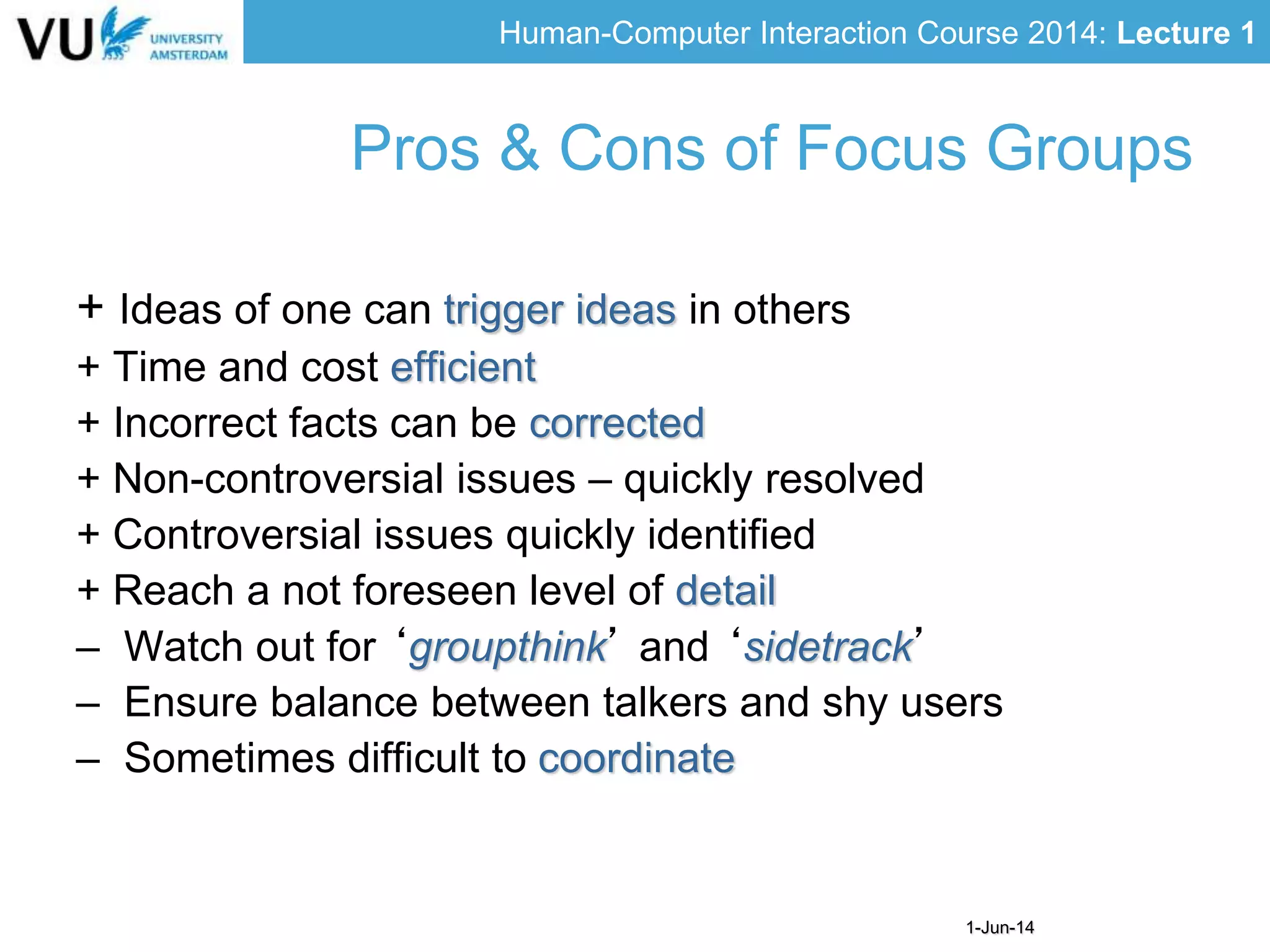 VU UNIVERSITY AMSTERDAM

Human-Computer Interaction Course 2014: Lecture 1

Pros & Cons of Focus Groups

+ Ideas of one can trigger ideas in others
+ Time and cost efficient
+ Incorrect facts can be corrected
+ Non-controversial issues – quickly resolved
+ Controversial issues quickly identified
+ Reach a not foreseen level of detail
– Watch out for ‘groupthink’ and ‘sidetrack’
– Ensure balance between talkers and shy users
– Sometimes difficult to coordinate

1-Jun-14